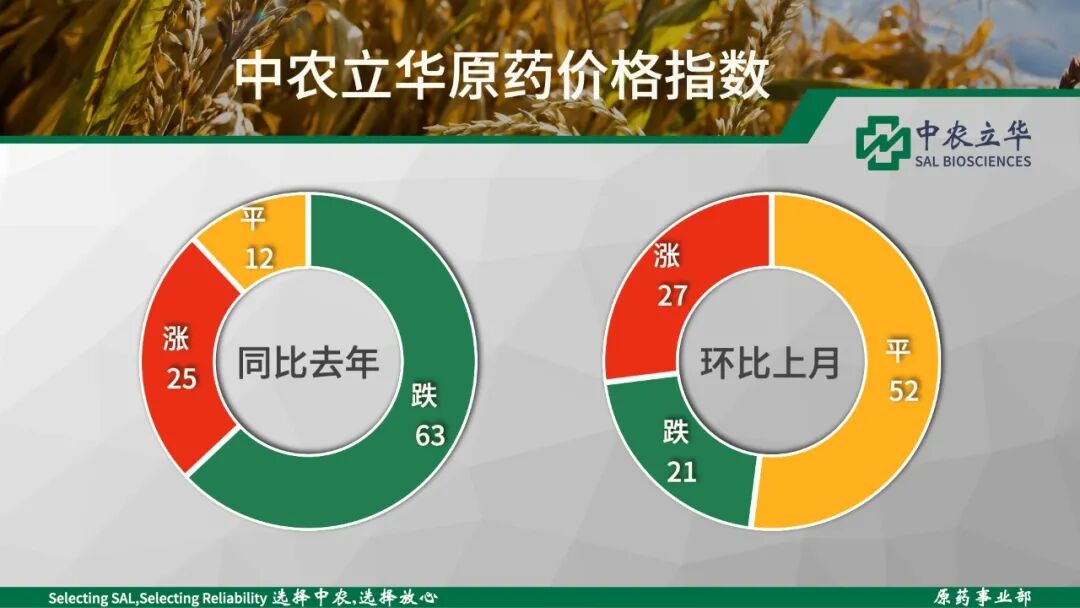 中农立华原药价格指数

中农立华
SAL BIOSCIENCES

平
12
涨
25
同比去年
跌
63

涨
27
环比上月
平
52
跌
21

Selecting SAL,Selecting Reliability 选择中农,选择放心

原药事业部